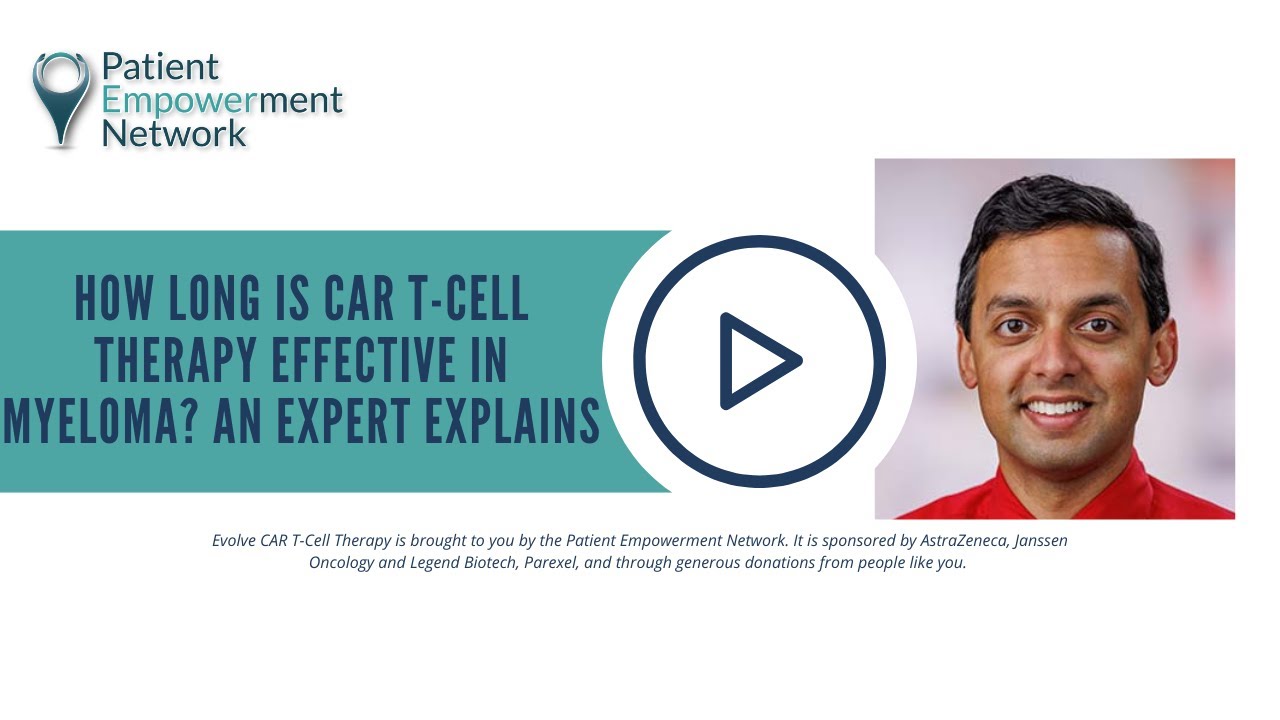 Patient Empowerment Network

HOW LONG IS CAR T-CELL THERAPY EFFECTIVE IN MYELOMA? AN EXPERT EXPLAINS

Evolve CAR T-Cell Therapy is brought to you by the Patient Empowerment Network. It is sponsored by AstraZeneca, Janssen Oncology and Legend Biotech, Parexel, and through generous donations from people like you.